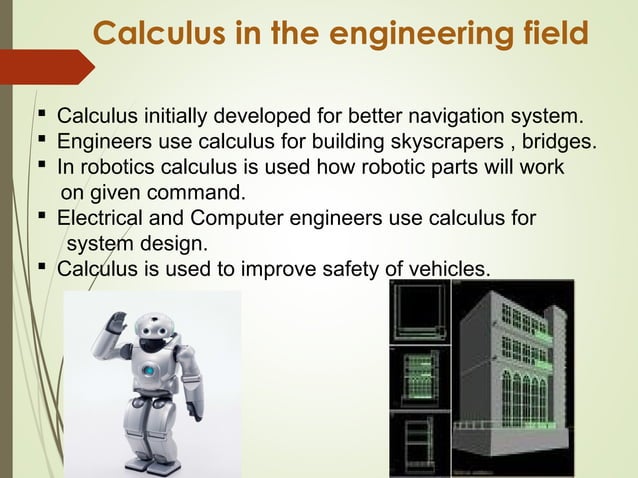 Calculus in the engineering field

▪ Calculus initially developed for better navigation system.
▪ Engineers use calculus for building skyscrapers , bridges.
▪ In robotics calculus is used how robotic parts will work on given command.
▪ Electrical and Computer engineers use calculus for system design.
▪ Calculus is used to improve safety of vehicles.